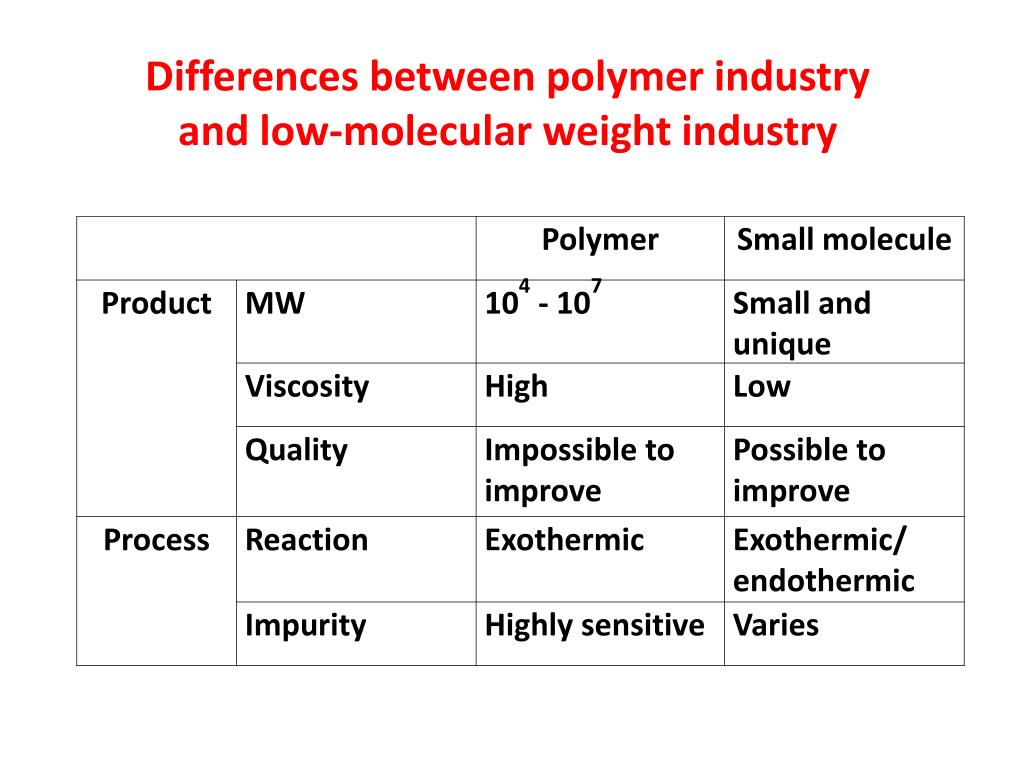 Differences between polymer industry and low-molecular weight industry

| | | Polymer | Small molecule |
|---|---|---|---|
| Product | MW | $10^4$ - $10^7$ | Small and unique |
| | Viscosity | High | Low |
| | Quality | Impossible to improve | Possible to improve |
| Process | Reaction | Exothermic | Exothermic/ endothermic |
| | Impurity | Highly sensitive | Varies |